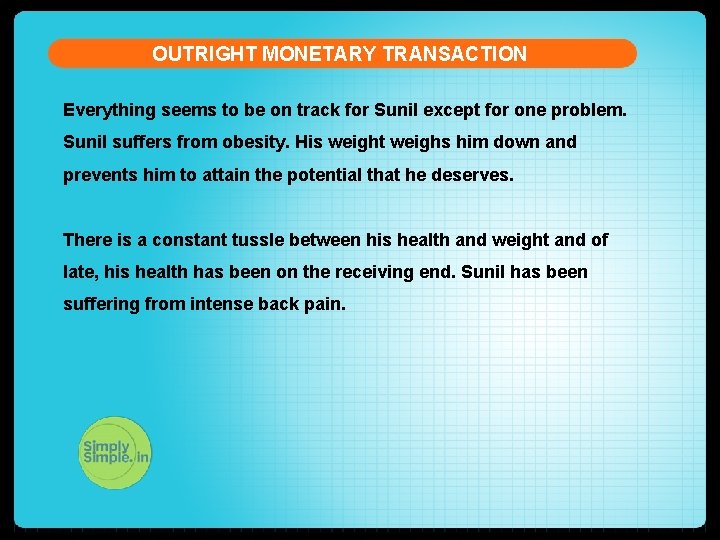 OUTRIGHT MONETARY TRANSACTION

Everything seems to be on track for Sunil except for one problem. Sunil suffers from obesity. His weight weighs him down and prevents him to attain the potential that he deserves.

There is a constant tussle between his health and weight and of late, his health has been on the receiving end. Sunil has been suffering from intense back pain.

Simply Simple.in